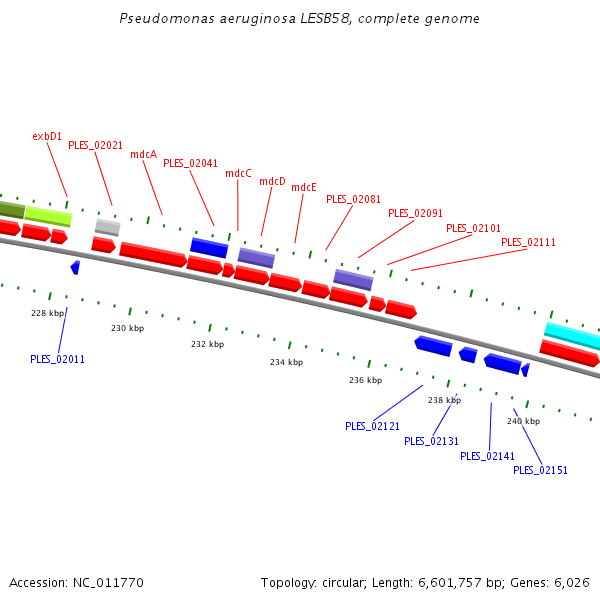 Pseudomonas aeruginosa LESB58, complete genome

exbD1
PLES_02021
mdcA
PLES_02041
mdcC
mdcD
mdcE
PLES_02081
PLES_02091
PLES_02101
PLES_02111

228 kbp
230 kbp
232 kbp
234 kbp
236 kbp
238 kbp
240 kbp

PLES_02011
PLES_02121
PLES_02131
PLES_02141
PLES_02151

Accession: NC_011770

Topology: circular; Length: 6,601,757 bp; Genes: 6,026